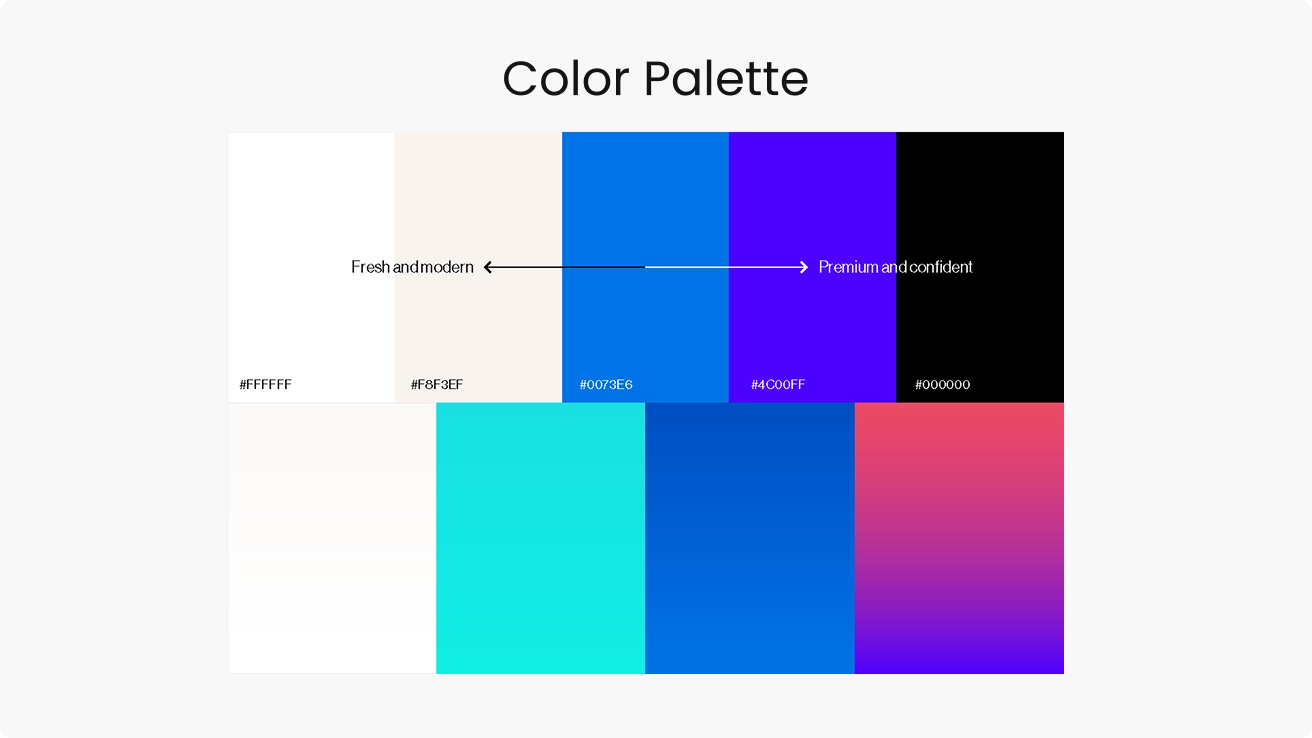 Color Palette

Fresh and modern

Premium and confident

#FFFFFF

#F8F3EF

#0073E6

#4C00FF

#000000